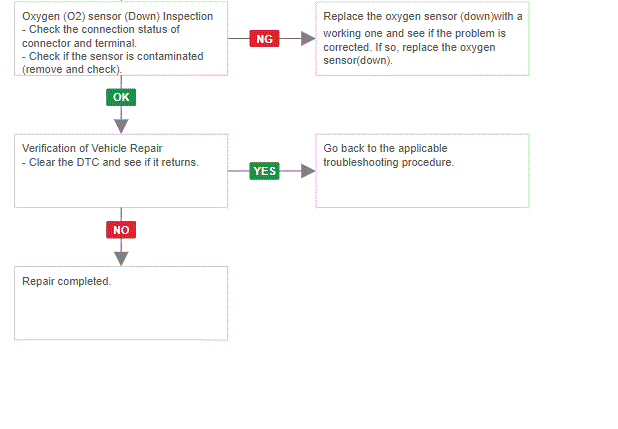 Oxygen (O2) sensor (Down) Inspection
- Check the connection status of connector and terminal.
- Check if the sensor is contaminated (remove and check).

NG

Replace the oxygen sensor (down)with a working one and see if the problem is corrected. If so, replace the oxygen sensor(down).

OK

Verification of Vehicle Repair
- Clear the DTC and see if it returns.

YES

Go back to the applicable troubleshooting procedure.

NO

Repair completed.